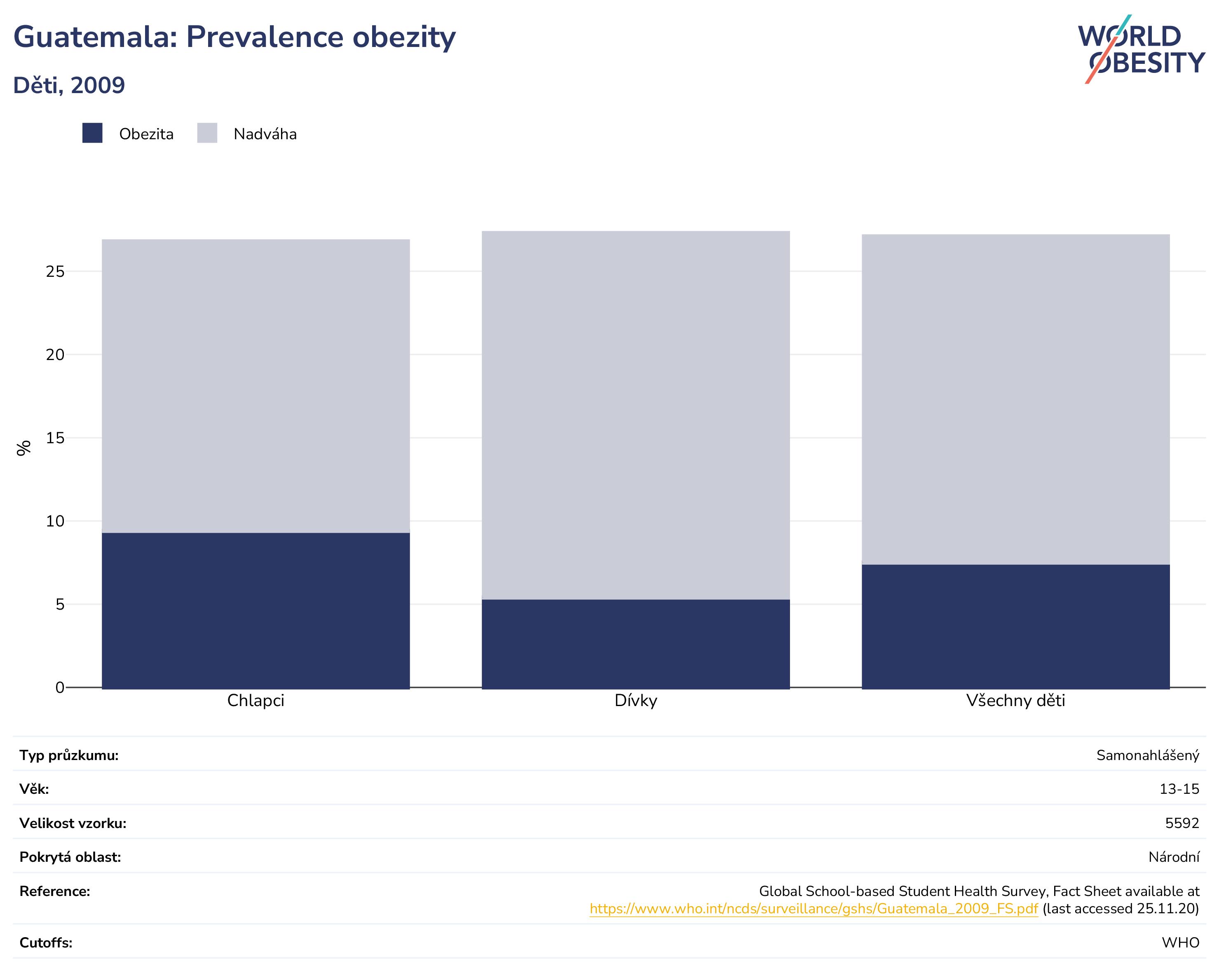 Guatemala: Prevalence obezity

Děti, 2009

WORLD OBESITY

Obezita Nadváha

%

25
20
15
10
5
0

Chlapci Dívky Všechny děti

| Typ průzkumu: | Samonahlášený |
|---|---|
| Věk: | 13-15 |
| Velikost vzorku: | 5592 |
| Pokrytá oblast: | Národní |
| Reference: | Global School-based Student Health Survey, Fact Sheet available at https://www.who.int/ncds/surveillance/gshs/Guatemala_2009_FS.pdf (last accessed 25.11.20) |
| Cutoffs: | WHO |